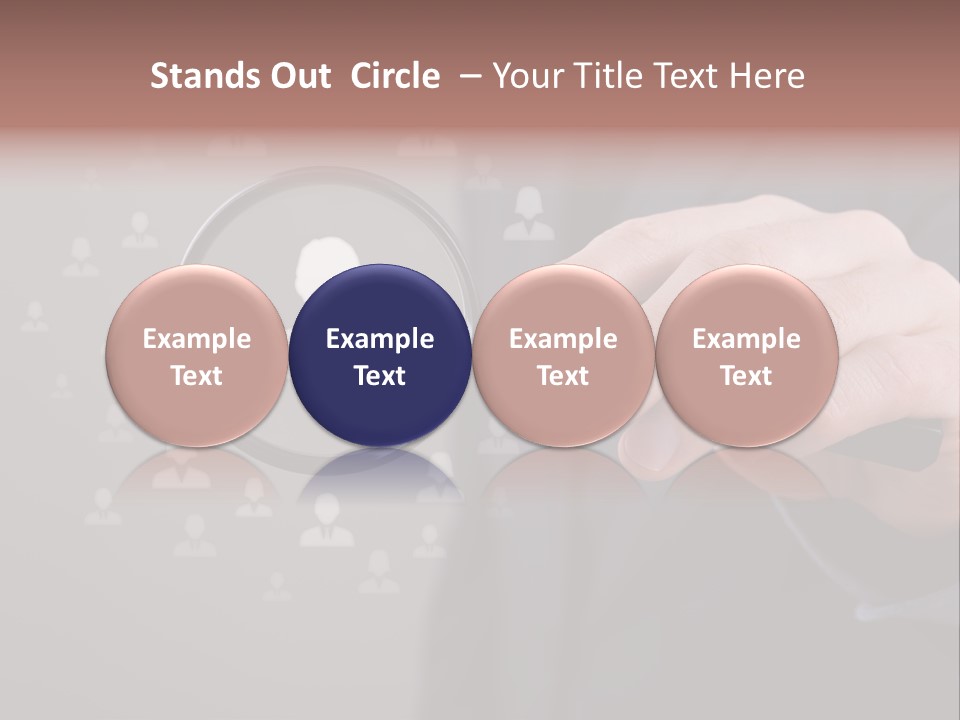 Stands Out Circle – Your Title Text Here

Example Text

Example Text

Example Text

Example Text